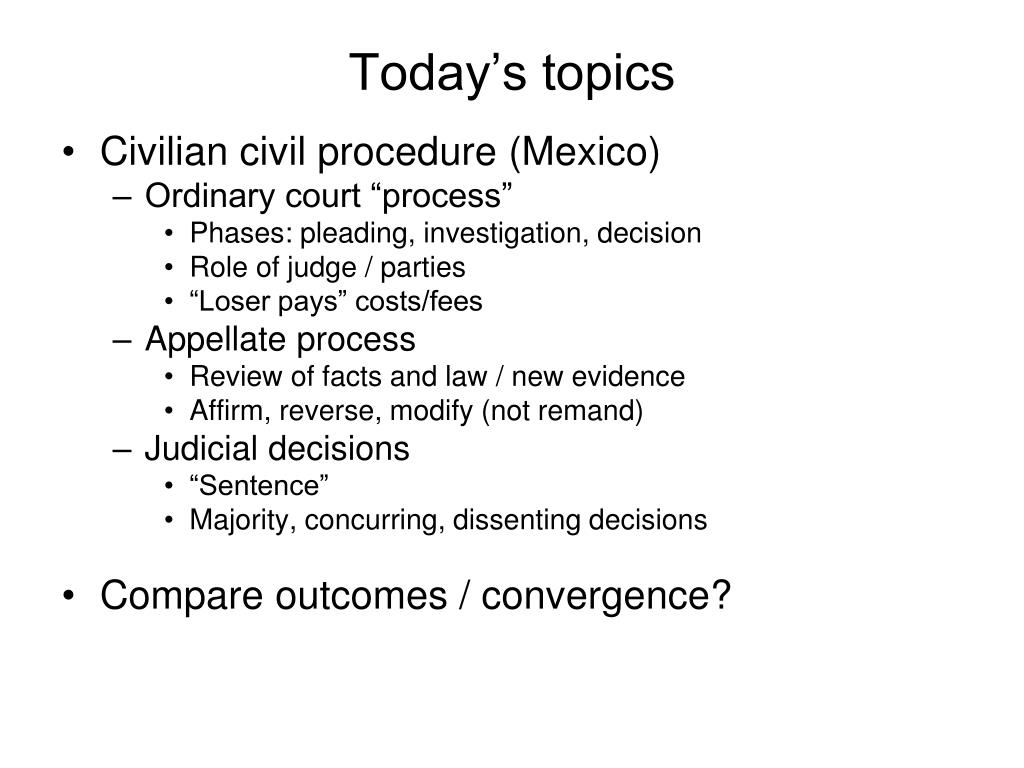 Today’s topics

• Civilian civil procedure (Mexico)
  – Ordinary court “process”
    • Phases: pleading, investigation, decision
    • Role of judge / parties
    • “Loser pays” costs/fees
  – Appellate process
    • Review of facts and law / new evidence
    • Affirm, reverse, modify (not remand)
  – Judicial decisions
    • “Sentence”
    • Majority, concurring, dissenting decisions

• Compare outcomes / convergence?